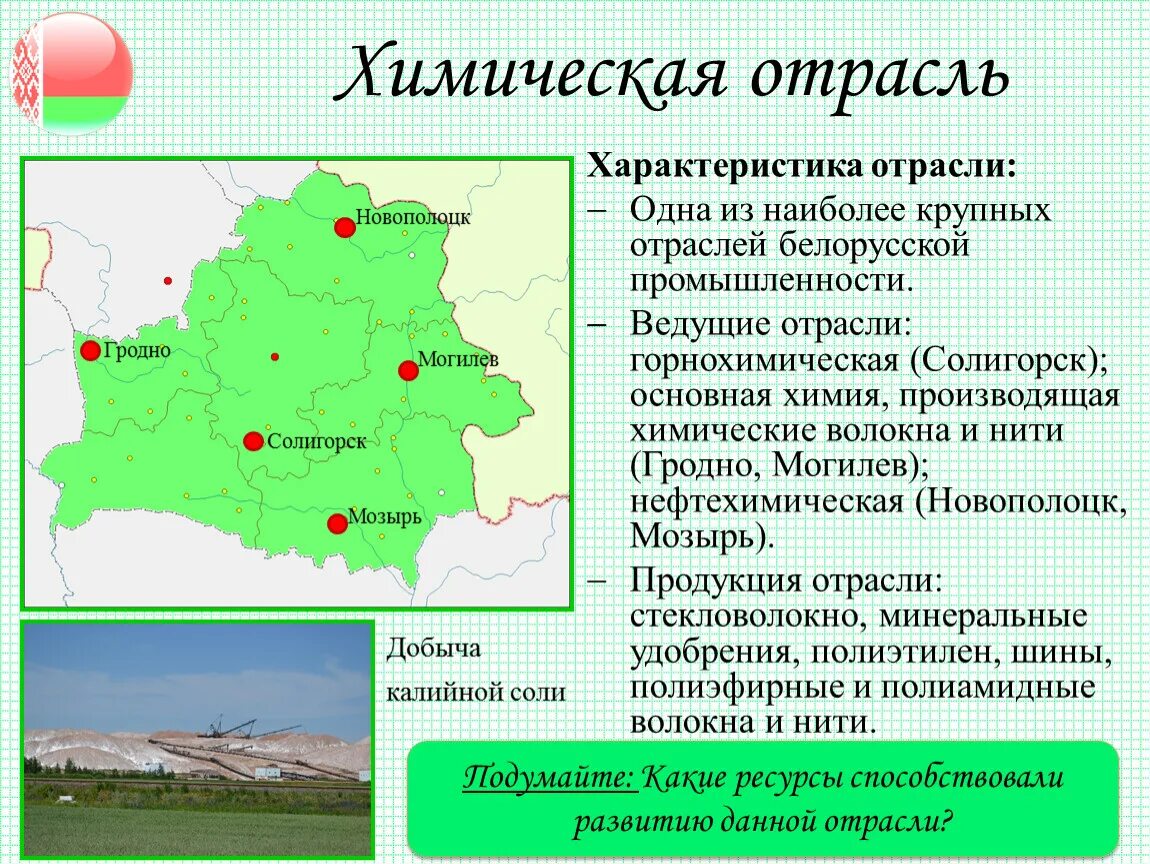 Химическая отрасль

Новополоцк
Гродно
Могилев
Солигорск
Мозырь

Характеристика отрасли:
– Одна из наиболее крупных отраслей белорусской промышленности.
– Ведущие отрасли: горнохимическая (Солигорск); основная химия, производящая химические волокна и нити (Гродно, Могилев); нефтехимическая (Новополоцк, Мозырь).
– Продукция отрасли: стекловолокно, минеральные удобрения, полиэтилен, шины, полиэфирные и полиамидные волокна и нити.

Добыча калийной соли

Подумайте: Какие ресурсы способствовали развитию данной отрасли?